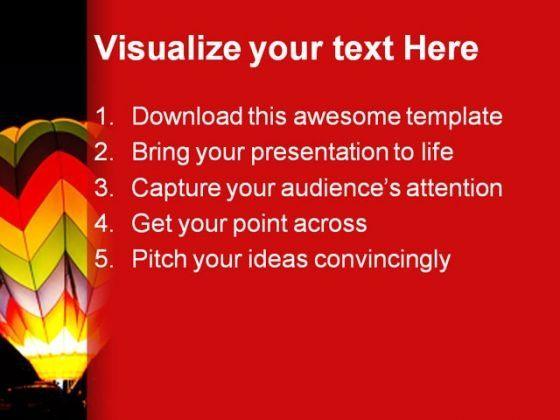 Visualize your text Here

1. Download this awesome template
2. Bring your presentation to life
3. Capture your audience's attention
4. Get your point across
5. Pitch your ideas convincingly